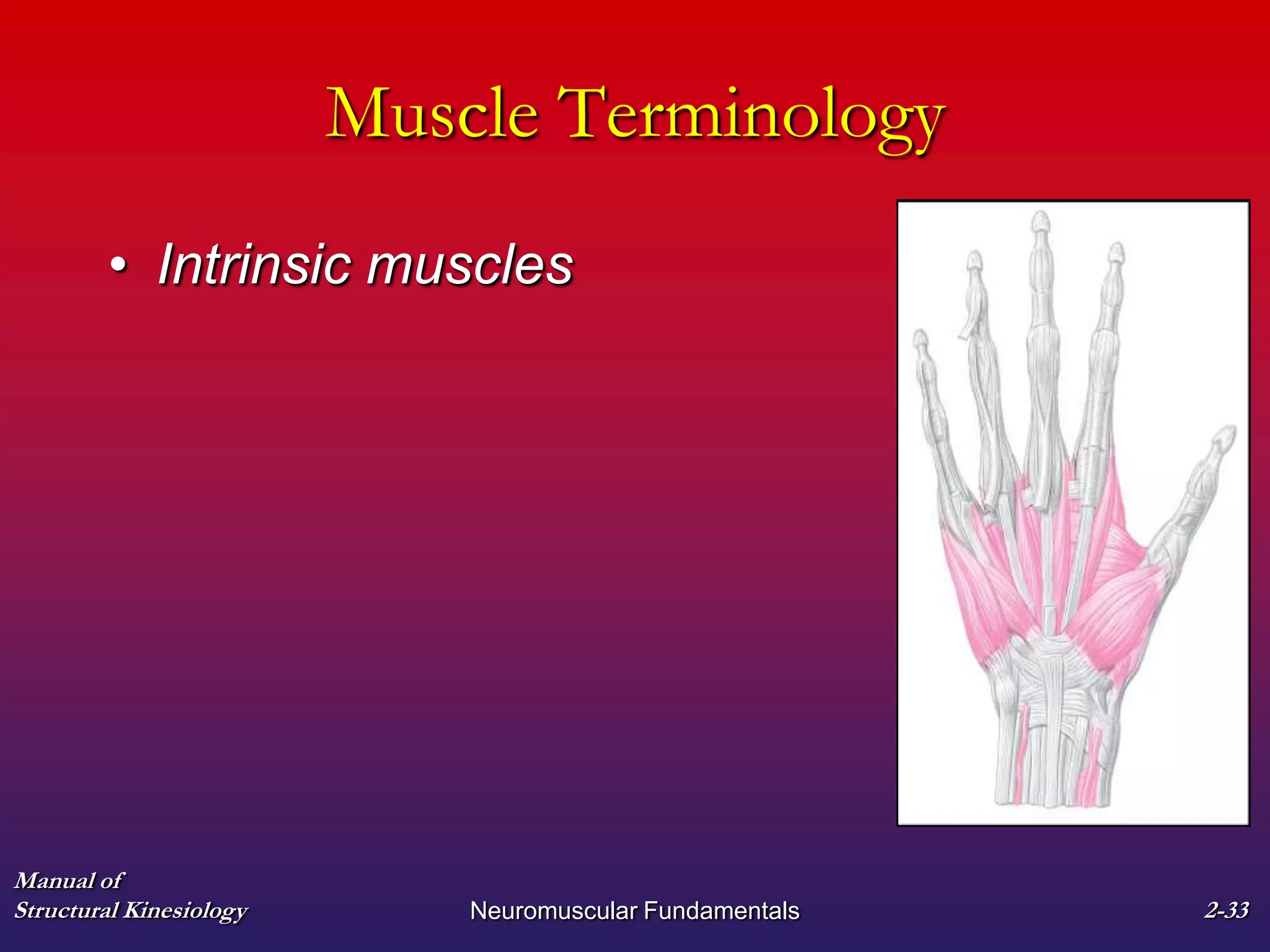 Muscle Terminology

• Intrinsic muscles

Manual of
Structural Kinesiology

Neuromuscular Fundamentals

2-33